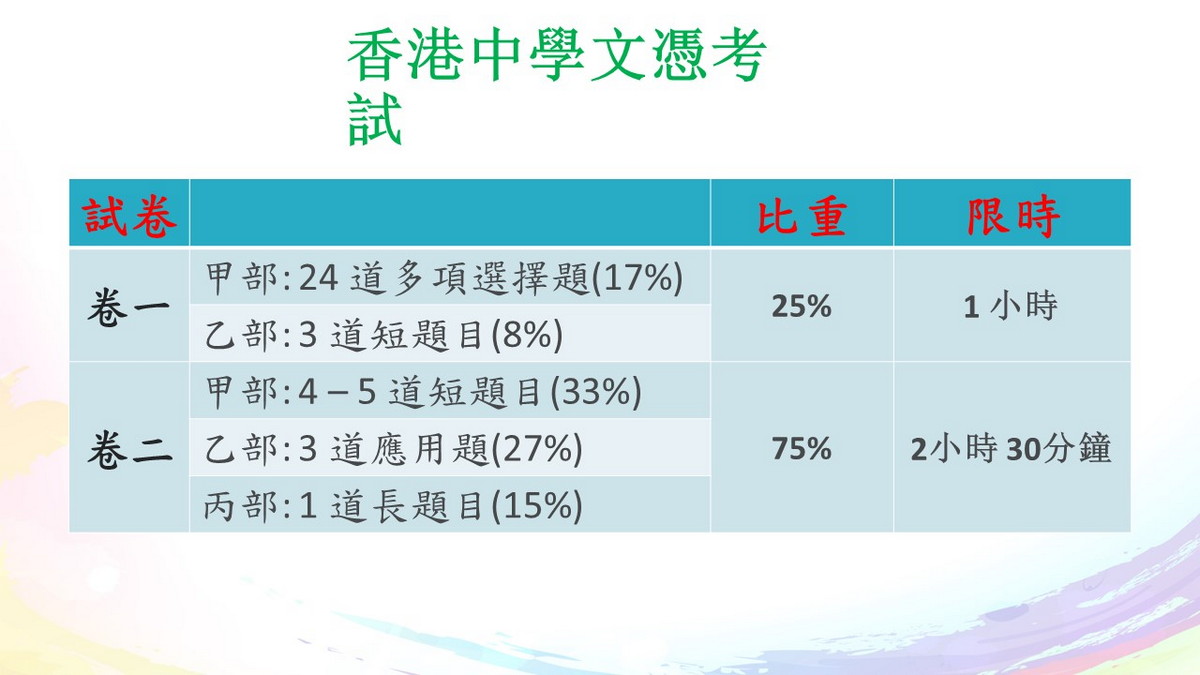 香港中學文憑考試

| 試卷 | | 比重 | 限時 |
|---|---|---|---|
| 卷一 | 甲部: 24 道多項選擇題(17%) | 25% | 1 小時 |
| | 乙部: 3 道短題目(8%) | | |
| 卷二 | 甲部: 4 – 5 道短題目(33%) | 75% | 2小時 30分鐘 |
| | 乙部: 3 道應用題(27%) | | |
| | 丙部: 1 道長題目(15%) | | |